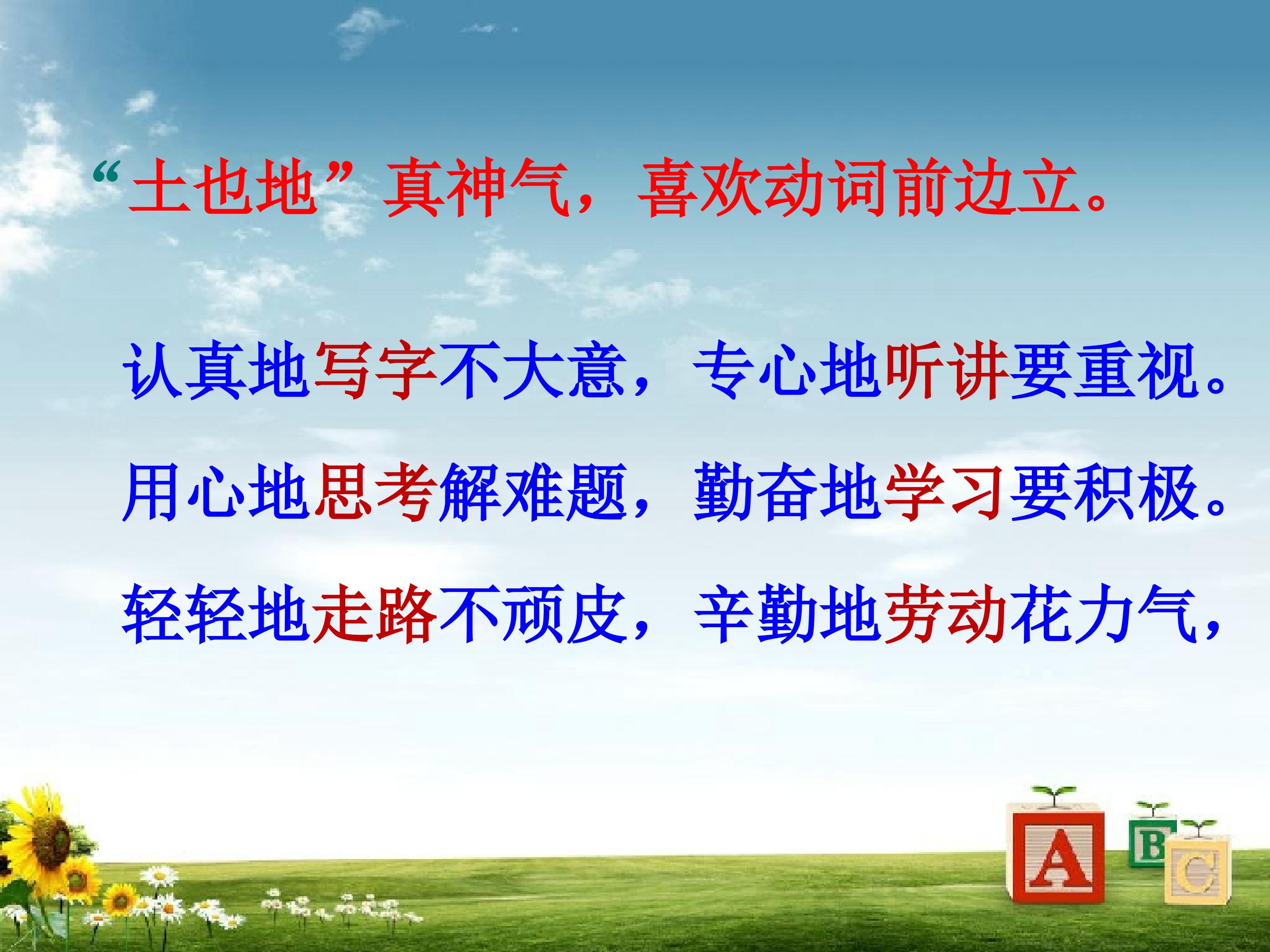 “土也地”真神气，喜欢动词前边立。

认真地写字不大意，专心地听讲要重视。

用心地思考解难题，勤奋地学习要积极。

轻轻地走路不顽皮，辛勤地劳动花力气，

A B C